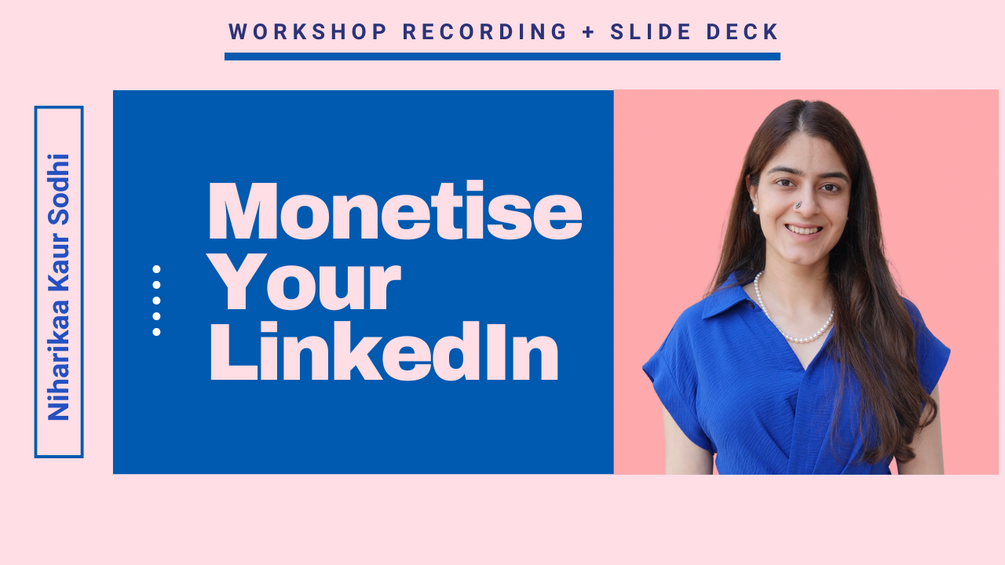 WORKSHOP RECORDING + SLIDE DECK

Niharikaa Kaur Sodhi

Monetise Your LinkedIn